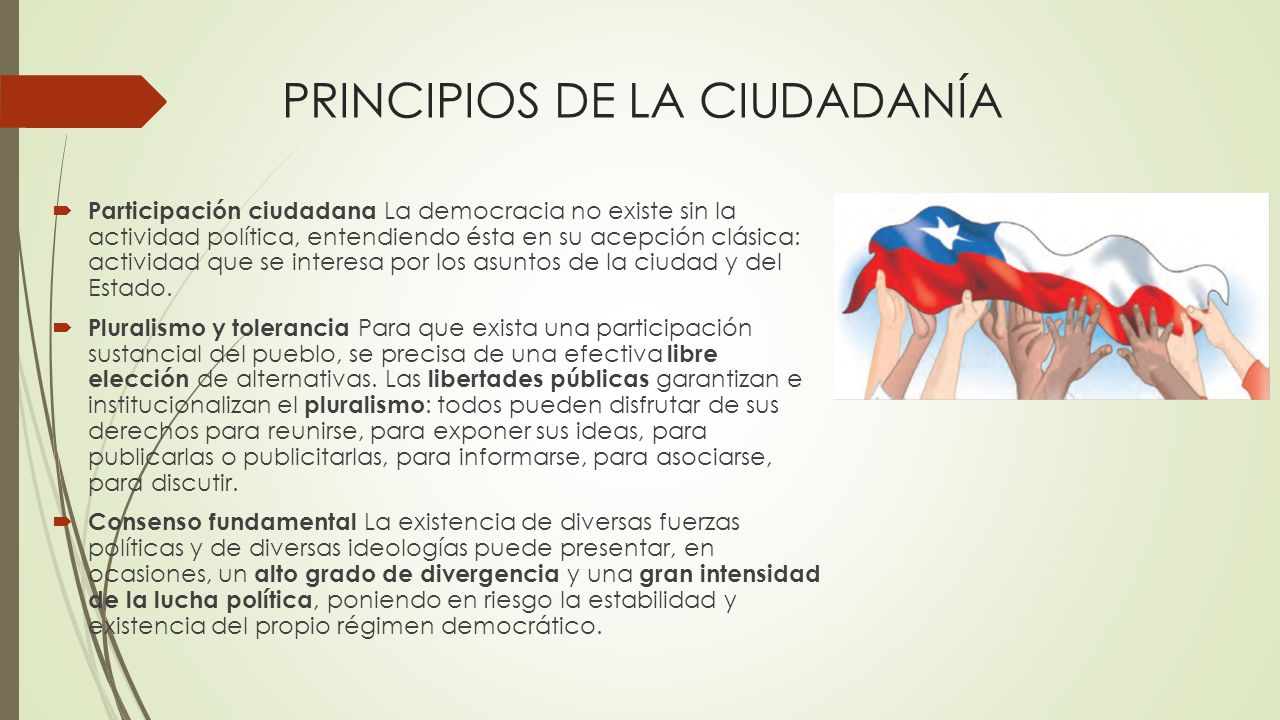 PRINCIPIOS DE LA CIUDADANÍA

Participación ciudadana La democracia no existe sin la actividad política, entendiendo ésta en su acepción clásica: actividad que se interesa por los asuntos de la ciudad y del Estado.

Pluralismo y tolerancia Para que exista una participación sustancial del pueblo, se precisa de una efectiva libre elección de alternativas. Las libertades públicas garantizan e institucionalizan el pluralismo: todos pueden disfrutar de sus derechos para reunirse, para exponer sus ideas, para publicarlas o publicitarlas, para informarse, para asociarse, para discutir.

Consenso fundamental La existencia de diversas fuerzas políticas y de diversas ideologías puede presentar, en ocasiones, un alto grado de divergencia y una gran intensidad de la lucha política, poniendo en riesgo la estabilidad y existencia del propio régimen democrático.